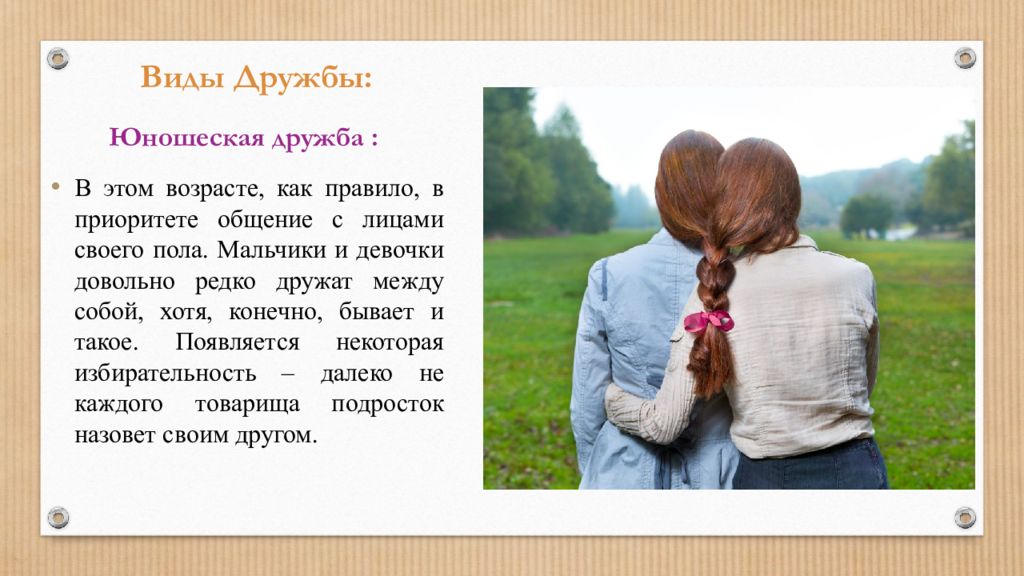 Виды Дружбы:

Юношеская дружба :

• В этом возрасте, как правило, в приоритете общение с лицами своего пола. Мальчики и девочки довольно редко дружат между собой, хотя, конечно, бывает и такое. Появляется некоторая избирательность – далеко не каждого товарища подросток назовет своим другом.